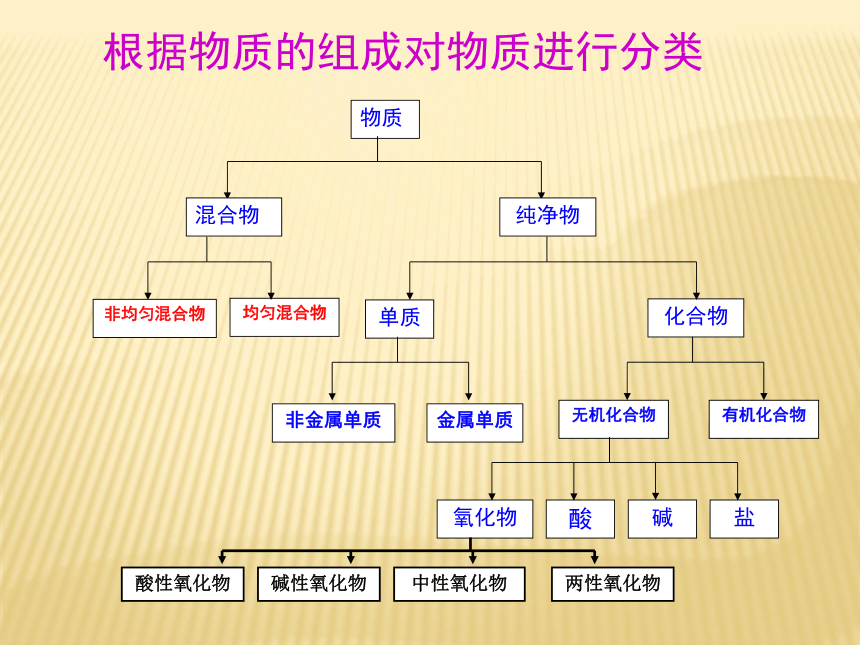 根据物质的组成对物质进行分类

物质

混合物

纯净物

非均匀混合物

均匀混合物

单质

化合物

非金属单质

金属单质

无机化合物

有机化合物

氧化物

酸

碱

盐

酸性氧化物

碱性氧化物

中性氧化物

两性氧化物